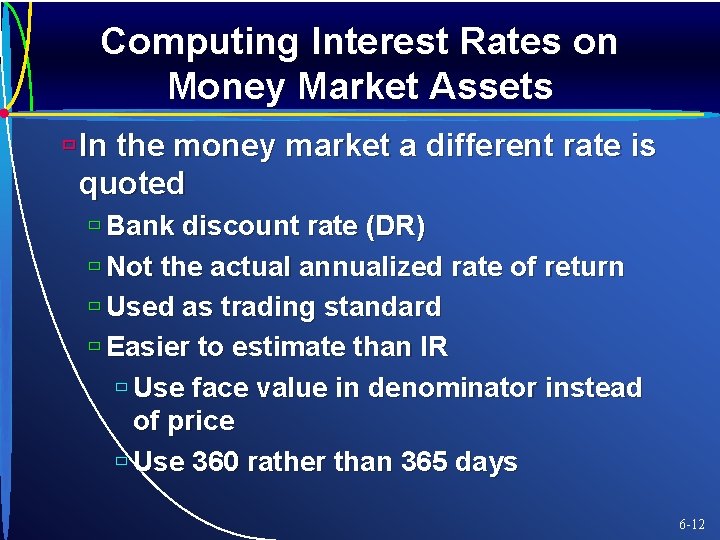 Computing Interest Rates on Money Market Assets

In the money market a different rate is quoted

Bank discount rate (DR)

Not the actual annualized rate of return

Used as trading standard

Easier to estimate than IR

Use face value in denominator instead of price

Use 360 rather than 365 days

6-12